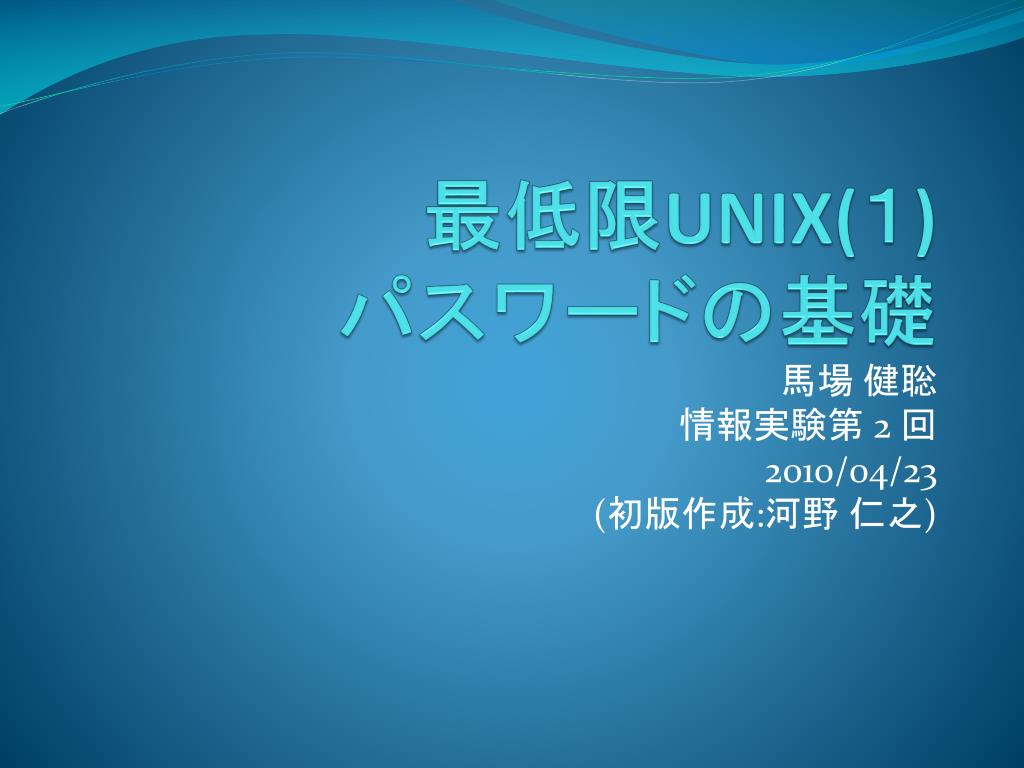 最低限UNIX(1)
パスワードの基礎

馬場 健聡
情報実験第 2 回
2010/04/23
(初版作成:河野 仁之)